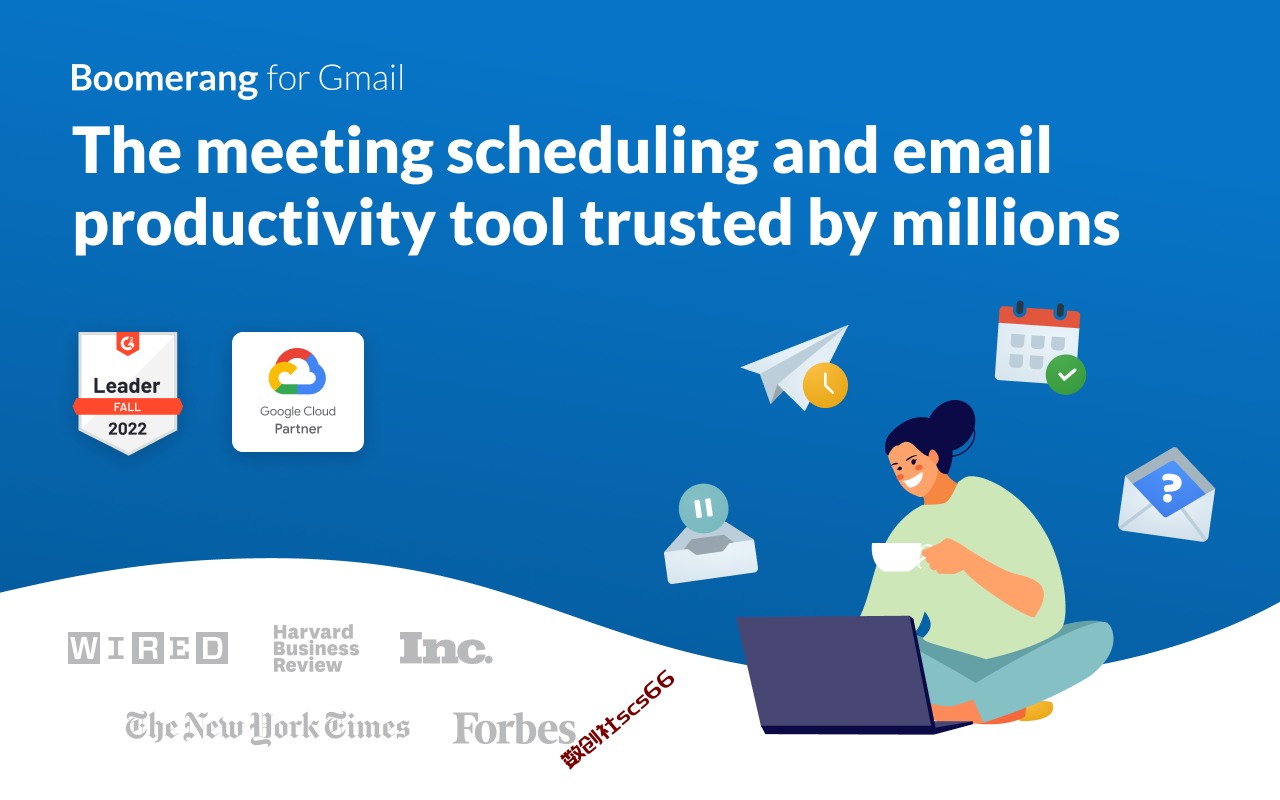 Boomerang for Gmail

The meeting scheduling and email productivity tool trusted by millions

G2
Leader
FALL
2022

Google Cloud
Partner

WIRED
Harvard Business Review
Inc.
The New York Times
Forbes

数创社scs66